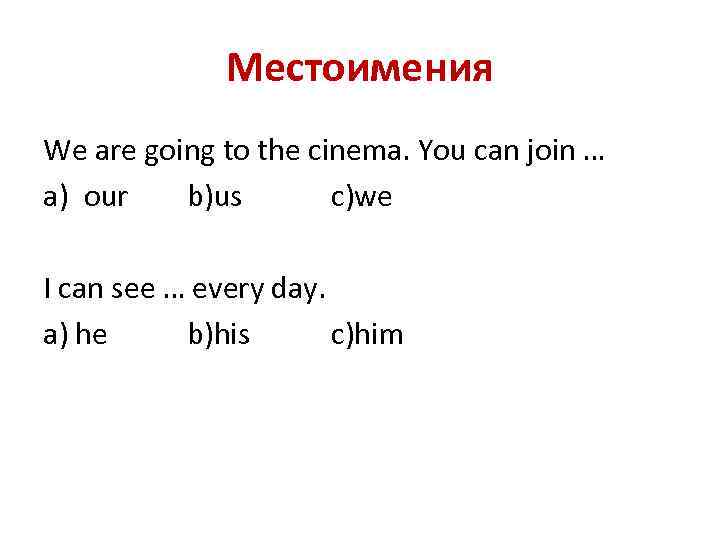 Местоимения

We are going to the cinema. You can join …
a) our b)us c)we

I can see … every day.
a) he b)his c)him